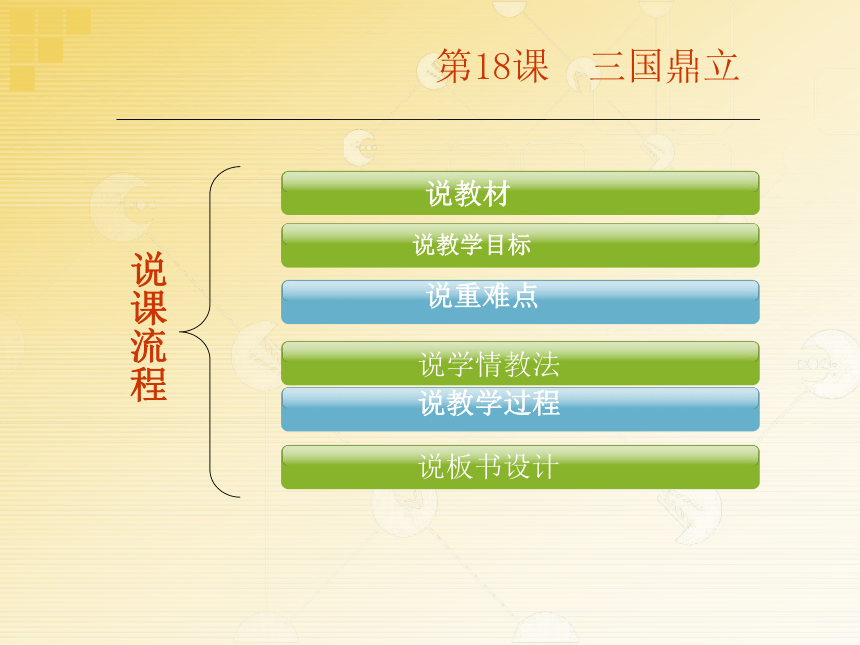 第18课　三国鼎立

说课流程

说教材

说教学目标

说重难点

说学情教法

说教学过程

说板书设计